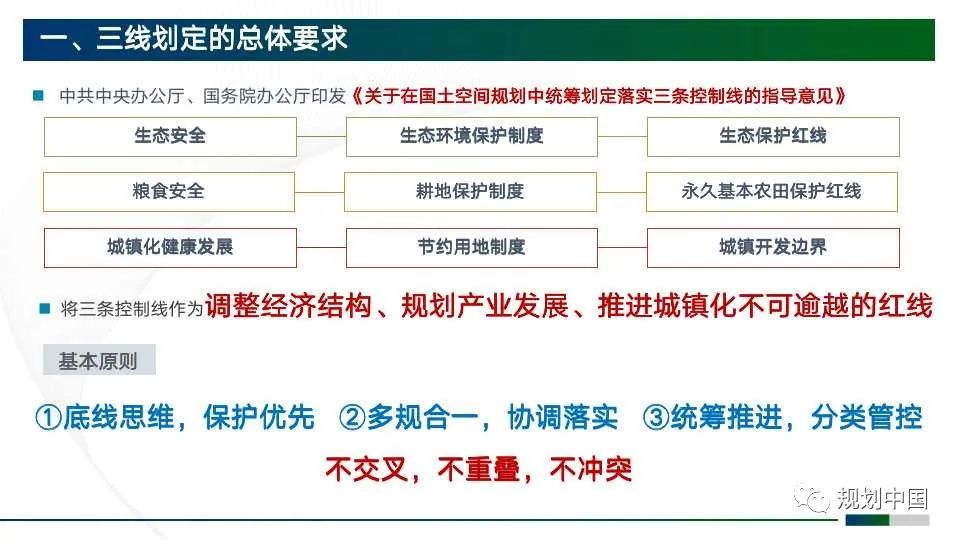 一、三线划定的总体要求

中共中央办公厅、国务院办公厅印发《关于在国土空间规划中统筹划定落实三条控制线的指导意见》

| 生态安全 | 生态环境保护制度 | 生态保护红线 |
|---|---|---|
| 粮食安全 | 耕地保护制度 | 永久基本农田保护红线 |
| 城镇化健康发展 | 节约用地制度 | 城镇开发边界 |

将三条控制线作为调整经济结构、规划产业发展、推进城镇化不可逾越的红线

基本原则

①底线思维，保护优先 ②多规合一，协调落实 ③统筹推进，分类管控

不交叉，不重叠，不冲突

规划中国